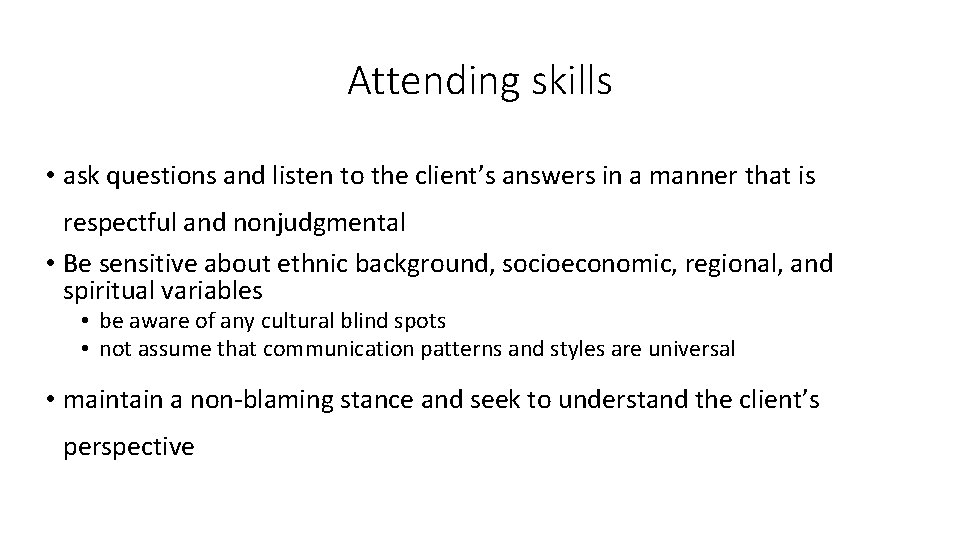 Attending skills

• ask questions and listen to the client’s answers in a manner that is respectful and nonjudgmental
• Be sensitive about ethnic background, socioeconomic, regional, and spiritual variables
  • be aware of any cultural blind spots
  • not assume that communication patterns and styles are universal
• maintain a non-blaming stance and seek to understand the client’s perspective